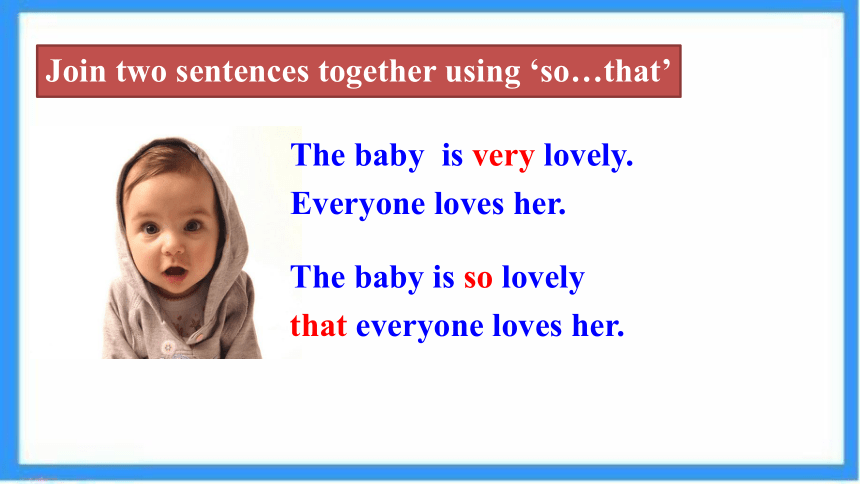 Join two sentences together using ‘so…that’

The baby is very lovely.
Everyone loves her.

The baby is so lovely that everyone loves her.